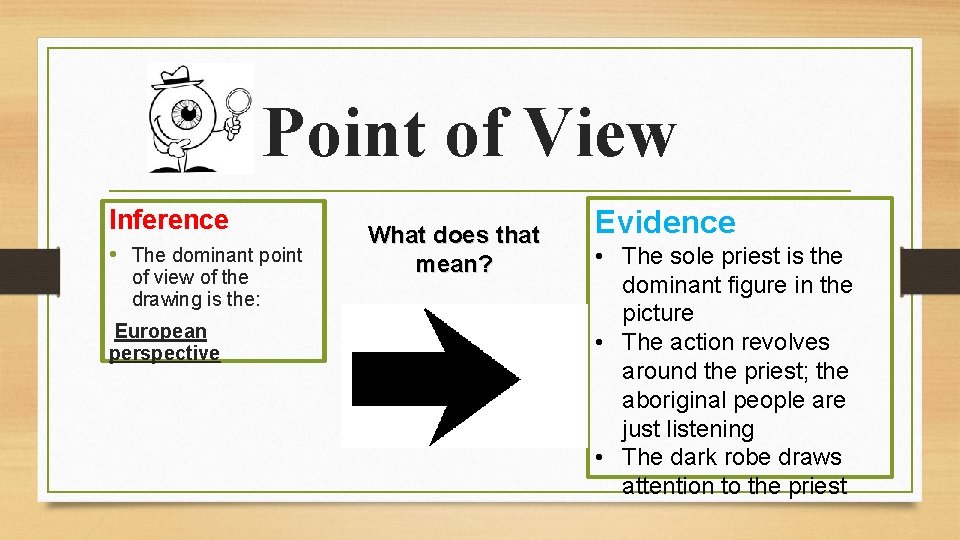 Point of View

Inference

• The dominant point of view of the drawing is the:

European perspective

What does that mean?

Evidence

• The sole priest is the dominant figure in the picture
• The action revolves around the priest; the aboriginal people are just listening
• The dark robe draws attention to the priest